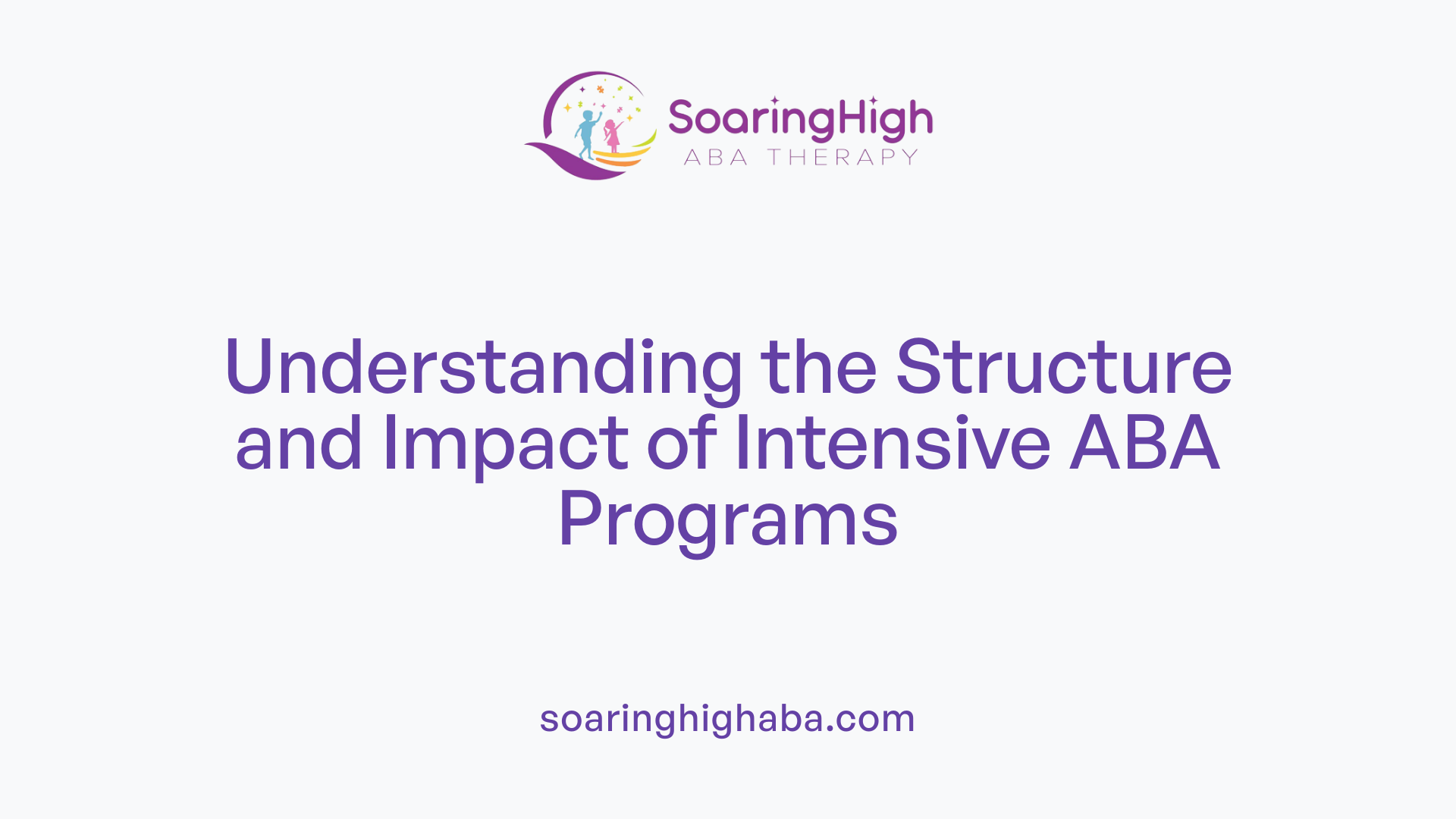 SoaringHigh
ABA THERAPY

Understanding the Structure and Impact of Intensive ABA Programs

soaringhighaba.com